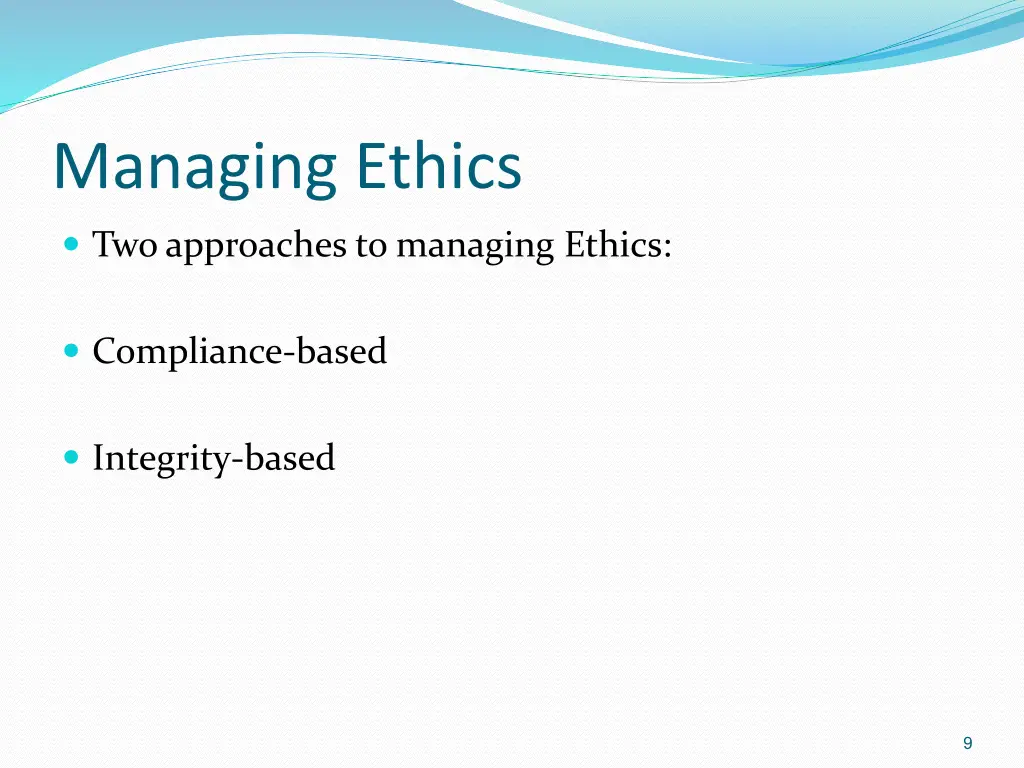 Managing Ethics

Two approaches to managing Ethics:

Compliance-based

Integrity-based

9